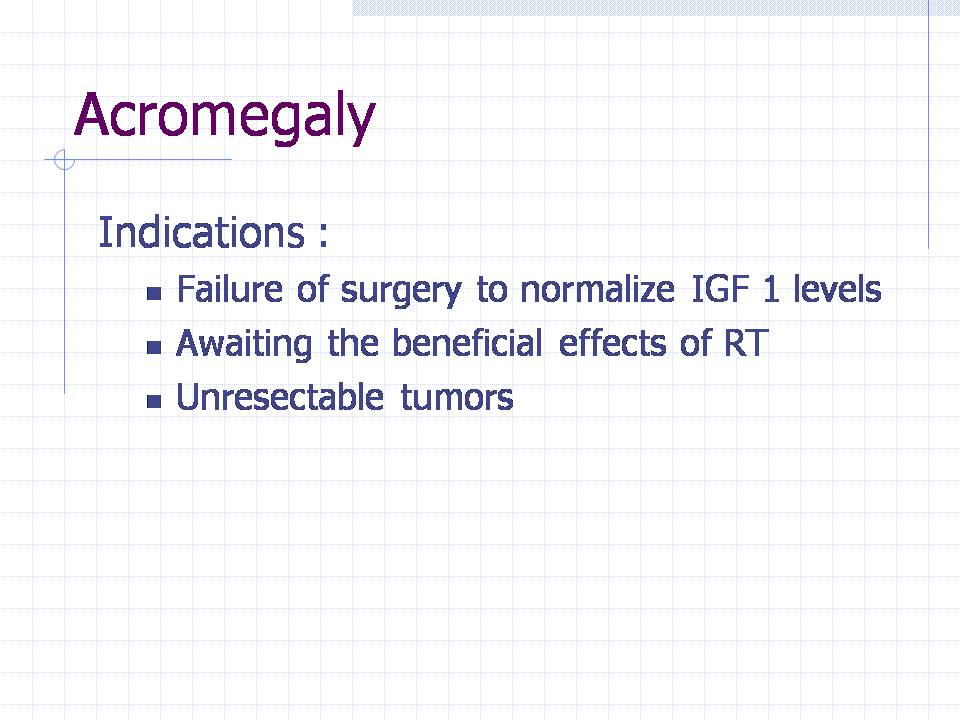 Acromegaly

Indications :

- Failure of surgery to normalize IGF 1 levels
- Awaiting the beneficial effects of RT
- Unresectable tumors